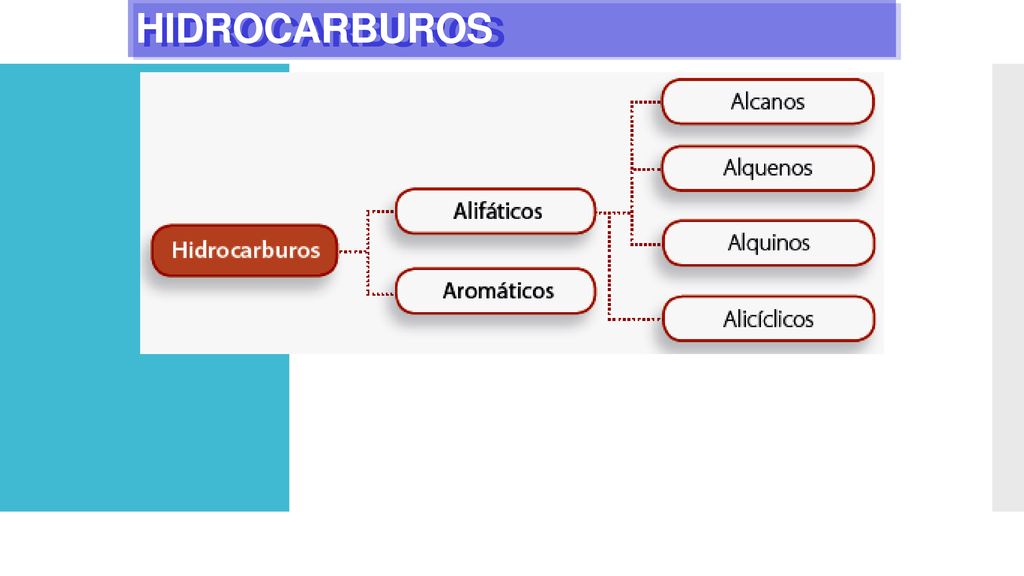 HIDROCARBUROS

Hidrocarburos

Alifáticos

Aromáticos

Alcanos

Alquenos

Alquinos

Alicíclicos